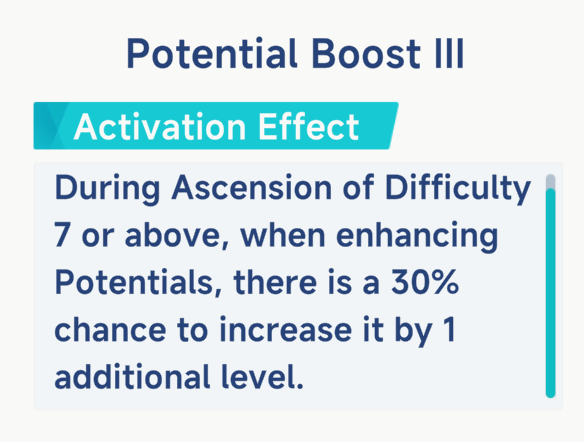 Potential Boost III

Activation Effect

During Ascension of Difficulty 7 or above, when enhancing Potentials, there is a 30% chance to increase it by 1 additional level.